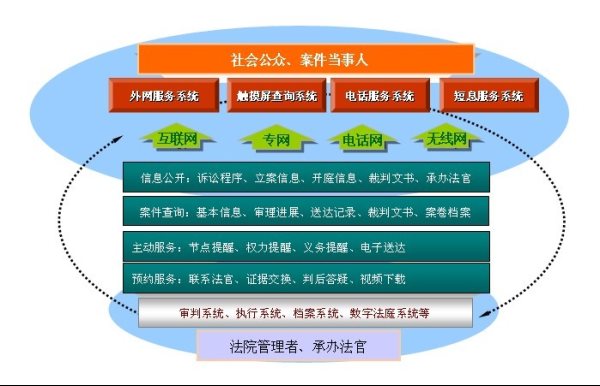 社会公众、案件当事人

外网服务系统

触摸屏查询系统

电话服务系统

短息服务系统

互联网

专网

电话网

无线网

信息公开：诉讼程序、立案信息、开庭信息、裁判文书、承办法官

案件查询：基本信息、审理进展、送达记录、裁判文书、案卷档案

主动服务：节点提醒、权力提醒、义务提醒、电子送达

预约服务：联系法官、证据交换、判后答疑、视频下载

审判系统、执行系统、档案系统、数字法庭系统等

法院管理者、承办法官